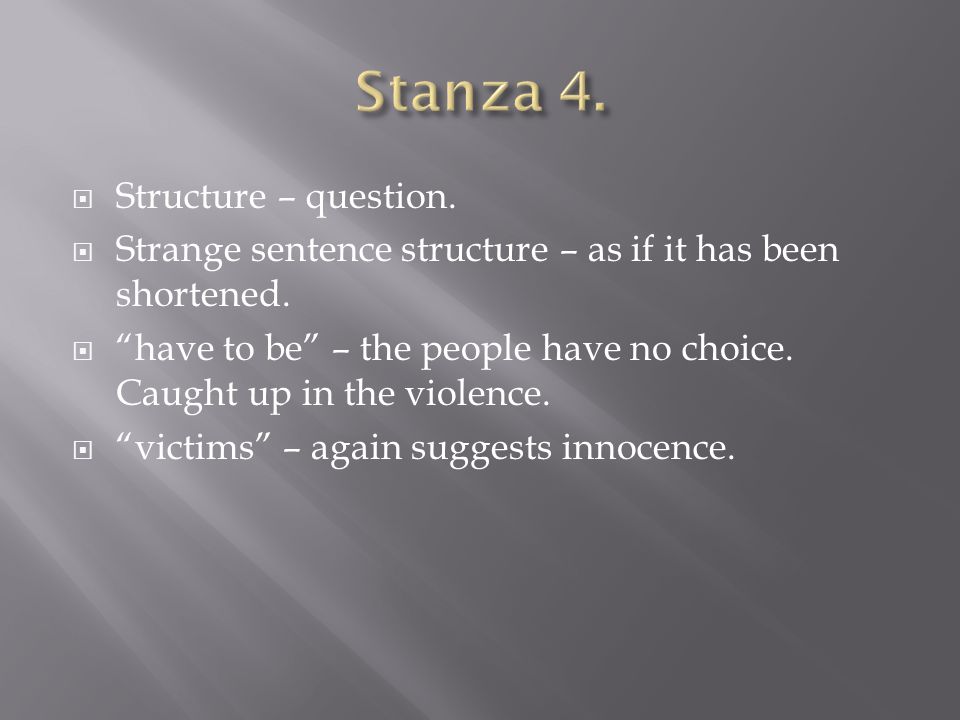 Stanza 4.

Structure – question.

Strange sentence structure – as if it has been shortened.

“have to be” – the people have no choice. Caught up in the violence.

“victims” – again suggests innocence.